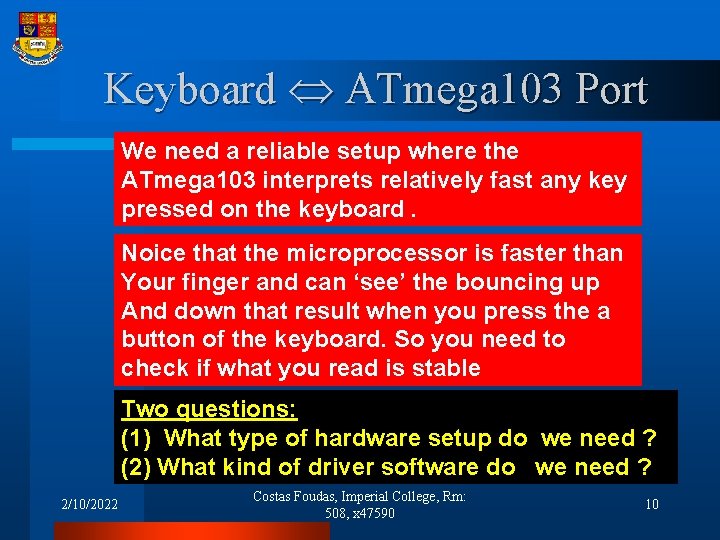 Keyboard $\Leftrightarrow$ ATmega103 Port

We need a reliable setup where the ATmega103 interprets relatively fast any key pressed on the keyboard .

Noice that the microprocessor is faster than Your finger and can ‘see’ the bouncing up And down that result when you press the a button of the keyboard. So you need to check if what you read is stable

Two questions:
(1) What type of hardware setup do we need ?
(2) What kind of driver software do we need ?

2/10/2022

Costas Foudas, Imperial College, Rm: 508, x47590

10